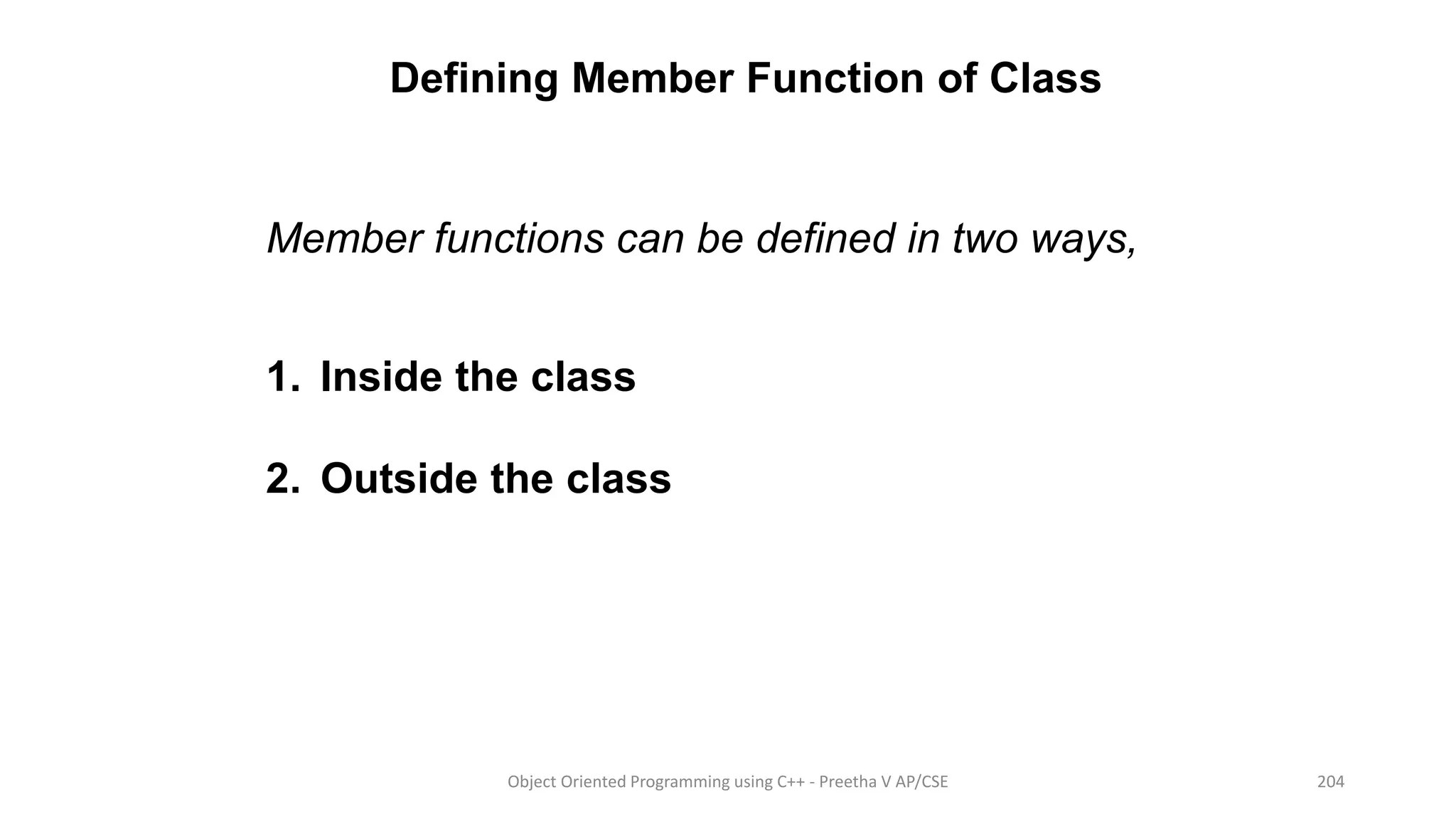 Defining Member Function of Class

Member functions can be defined in two ways,

1. Inside the class

2. Outside the class

Object Oriented Programming using C++ - Preetha V AP/CSE

204